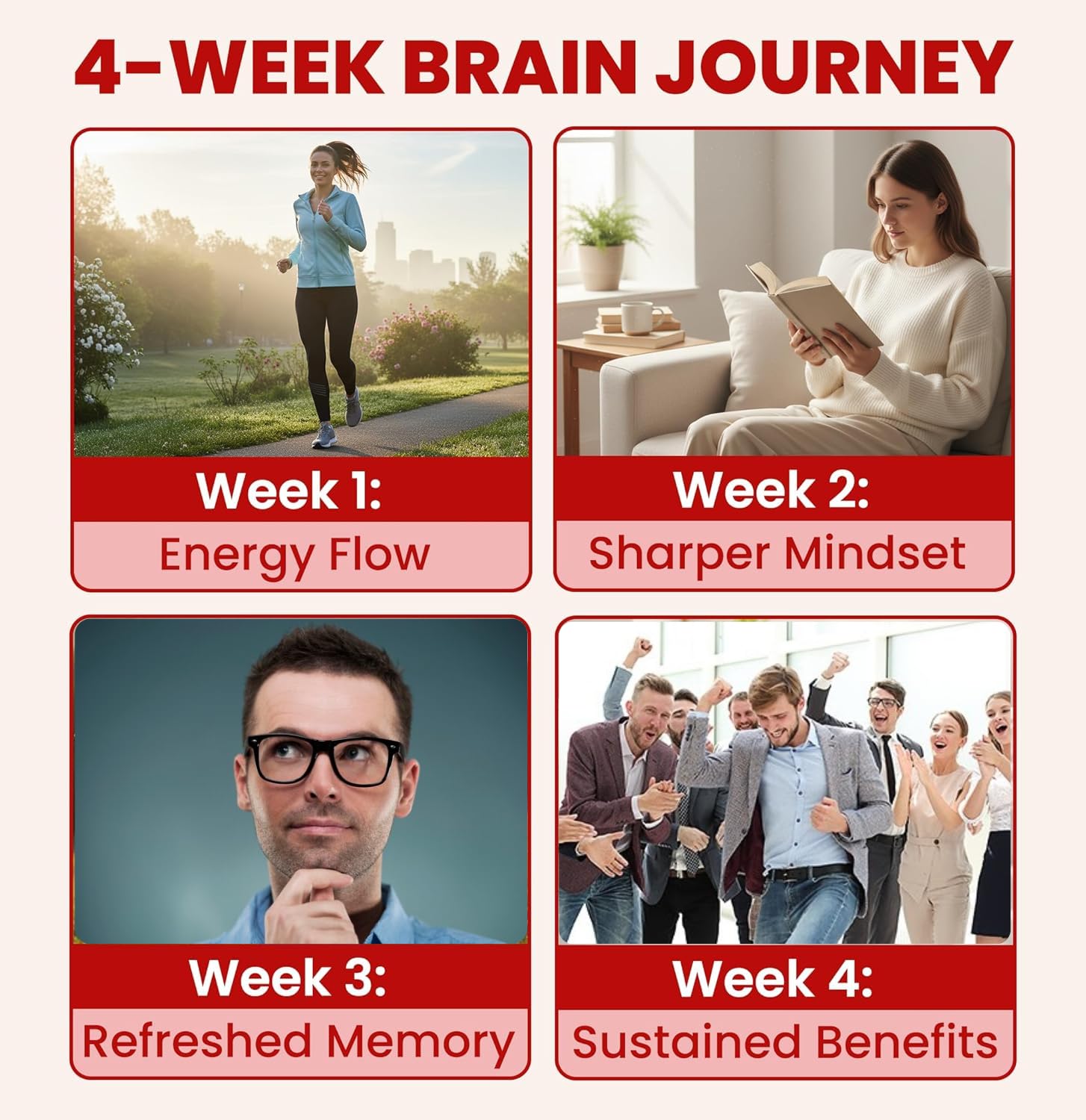 4-WEEK BRAIN JOURNEY

Week 1:
Energy Flow

Week 2:
Sharper Mindset

Week 3:
Refreshed Memory

Week 4:
Sustained Benefits